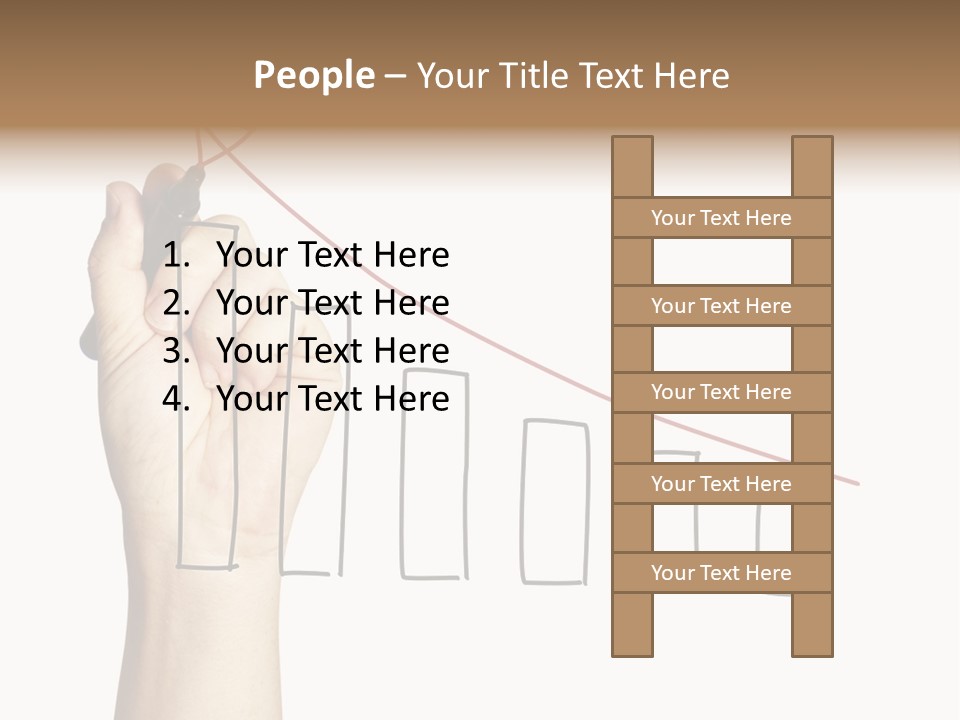 People – Your Title Text Here

1. Your Text Here
2. Your Text Here
3. Your Text Here
4. Your Text Here

Your Text Here

Your Text Here

Your Text Here

Your Text Here

Your Text Here